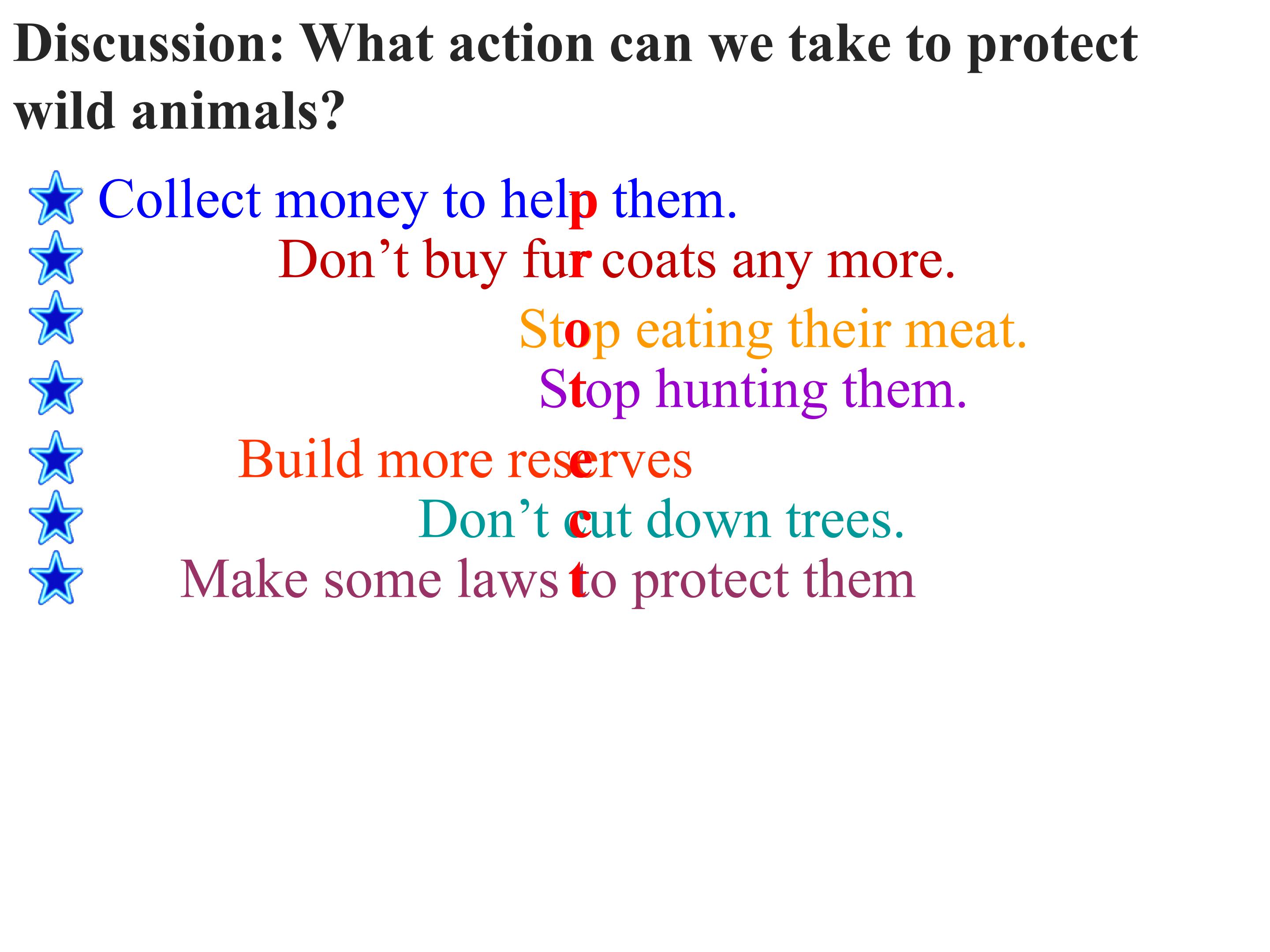 Discussion: What action can we take to protect wild animals?

Collect money to help them.
Don’t buy fur coats any more.
Stop eating their meat.
Stop hunting them.
Build more reserves
Don’t cut down trees.
Make some laws to protect them